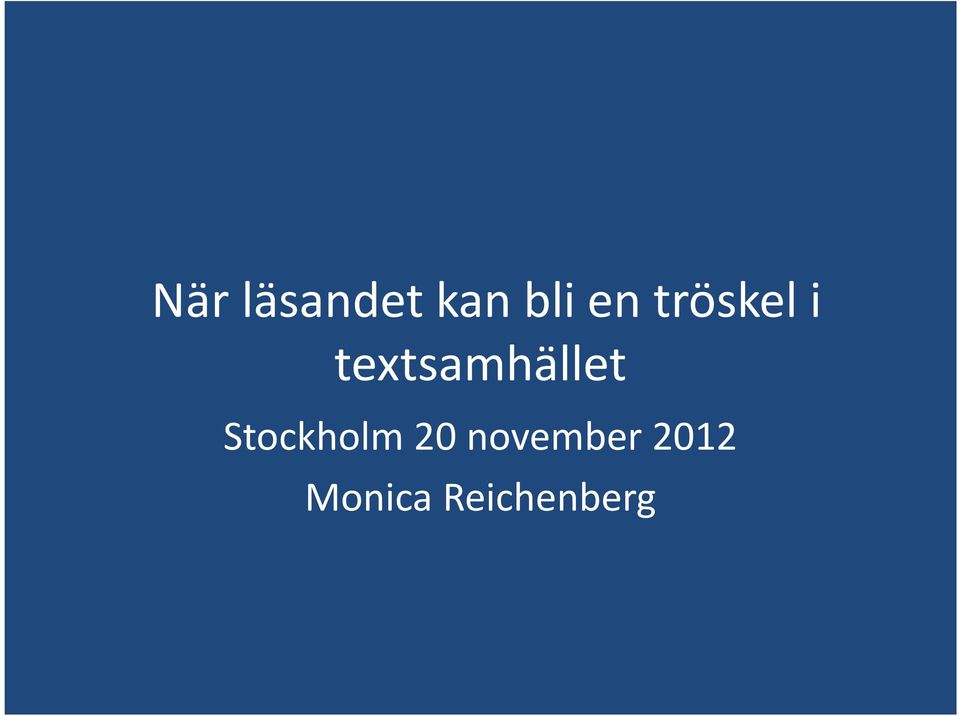 När läsandet kan bli en tröskel i textsamhället

Stockholm 20 november 2012

Monica Reichenberg